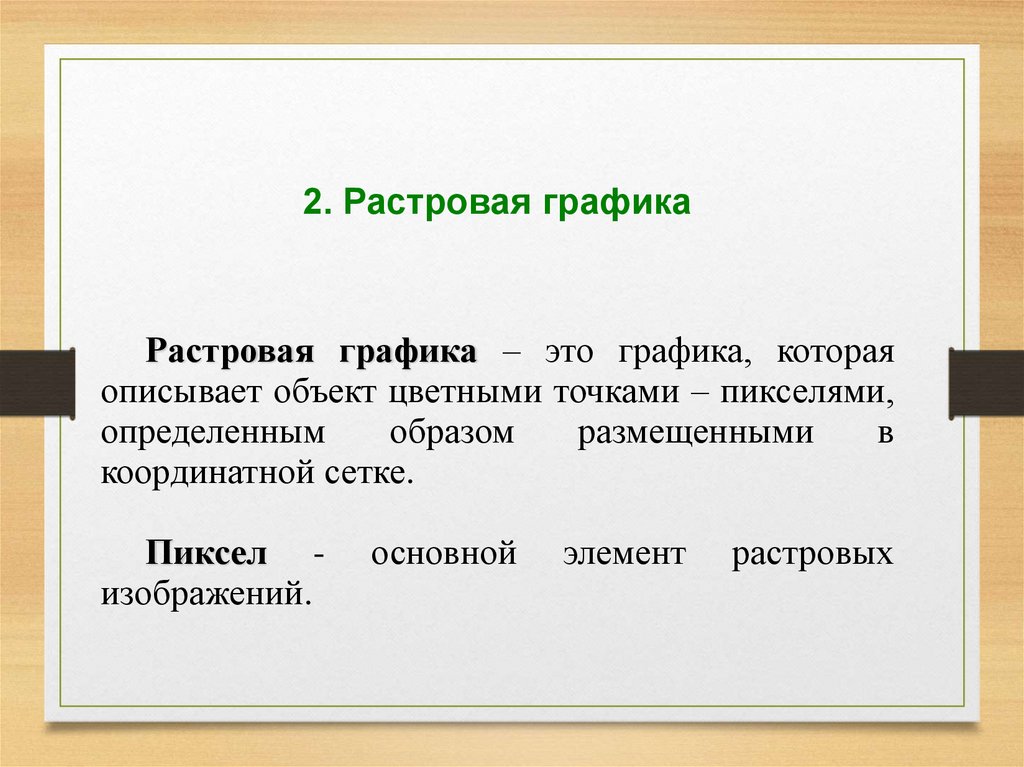 2. Растровая графика

Растровая графика – это графика, которая описывает объект цветными точками – пикселями, определенным образом размещенными в координатной сетке.

Пиксел - основной элемент растровых изображений.